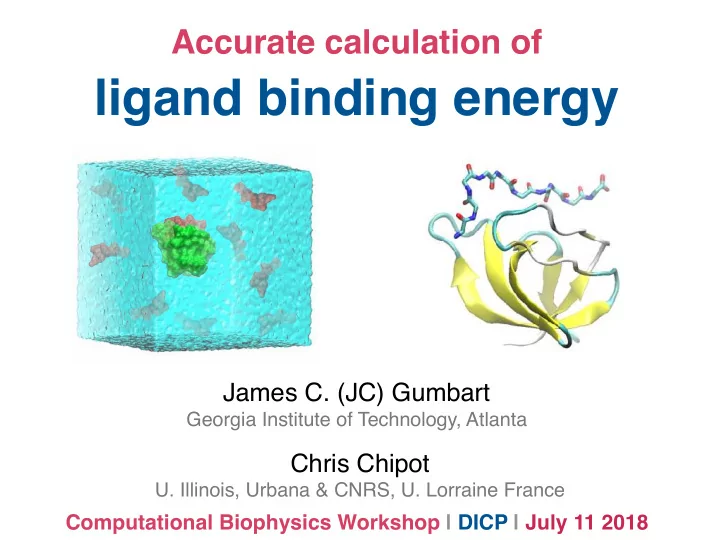 Accurate calculation of
ligand binding energy

James C. (JC) Gumbart
Georgia Institute of Technology, Atlanta

Chris Chipot
U. Illinois, Urbana & CNRS, U. Lorraine France

Computational Biophysics Workshop | DICP | July 11 2018